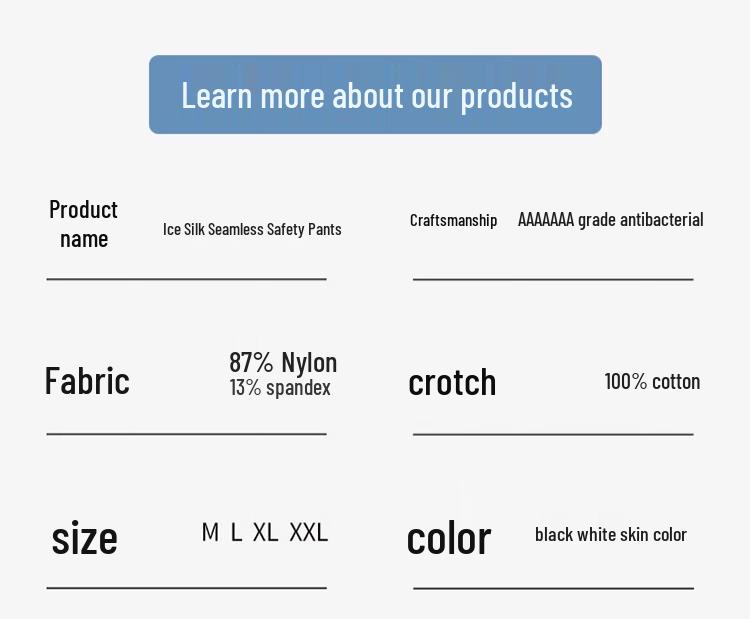 Learn more about our products

Product name Ice Silk Seamless Safety Pants

Craftsmanship AAAAAAA grade antibacterial

Fabric 87% Nylon 13% spandex

crotch 100% cotton

size M L XL XXL

color black white skin color